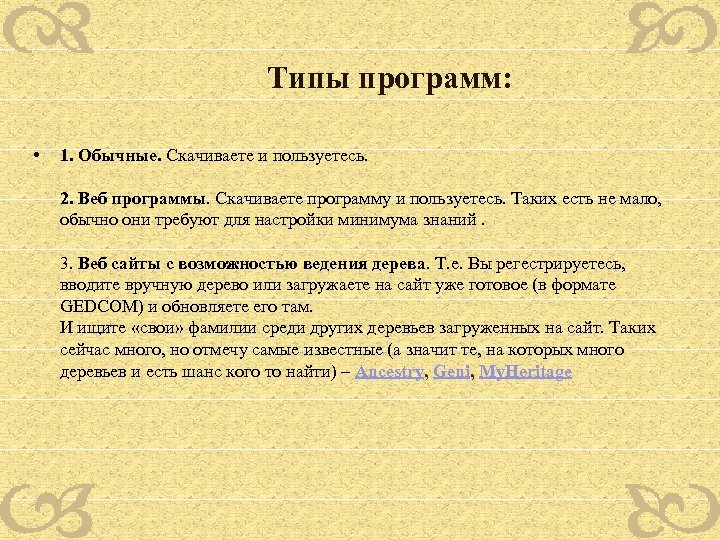 Типы программ:

• 1. Обычные. Скачиваете и пользуетесь.

2. Веб программы. Скачиваете программу и пользуетесь. Таких есть не мало, обычно они требуют для настройки минимума знаний .

3. Веб сайты с возможностью ведения дерева. Т.е. Вы регестрируетесь, вводите вручную дерево или загружаете на сайт уже готовое (в формате GEDCOM) и обновляете его там.
И ищите «свои» фамилии среди других деревьев загруженных на сайт. Таких сейчас много, но отмечу самые известные (а значит те, на которых много деревьев и есть шанс кого то найти) – Ancestry, Geni, MyHeritage